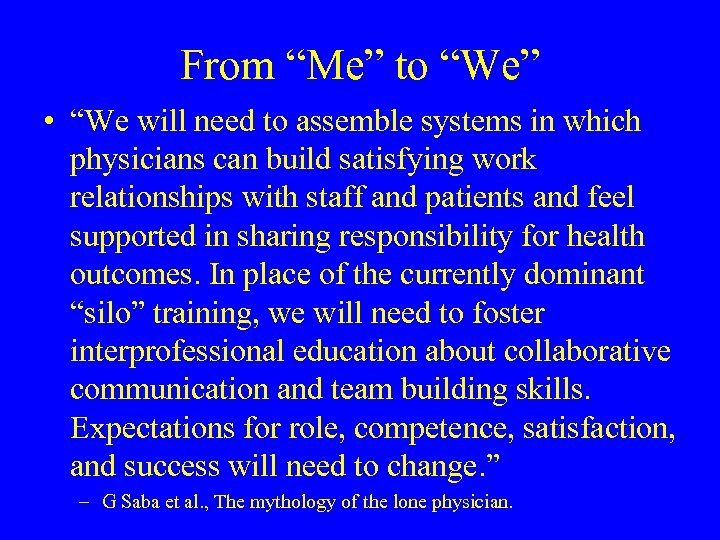 From “Me” to “We”

• “We will need to assemble systems in which physicians can build satisfying work relationships with staff and patients and feel supported in sharing responsibility for health outcomes. In place of the currently dominant “silo” training, we will need to foster interprofessional education about collaborative communication and team building skills. Expectations for role, competence, satisfaction, and success will need to change.”

– G Saba et al., The mythology of the lone physician.